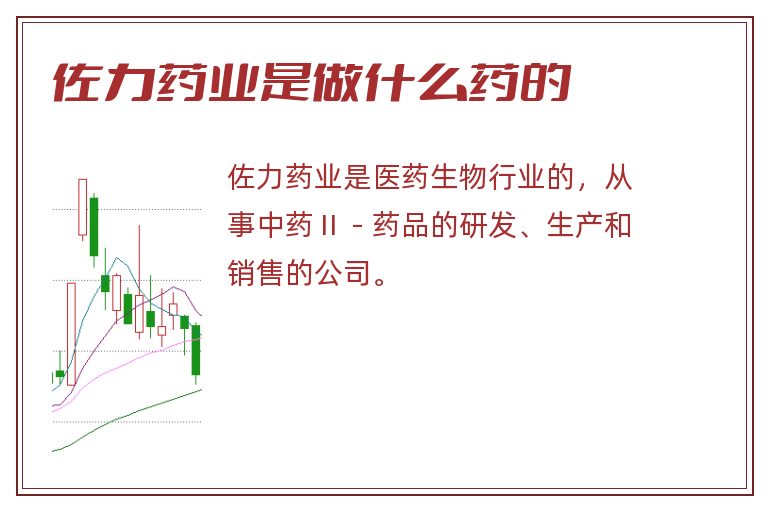 佐力药业是做什么药的

佐力药业是医药生物行业的，从事中药 II - 药品的研发、生产和销售的公司。